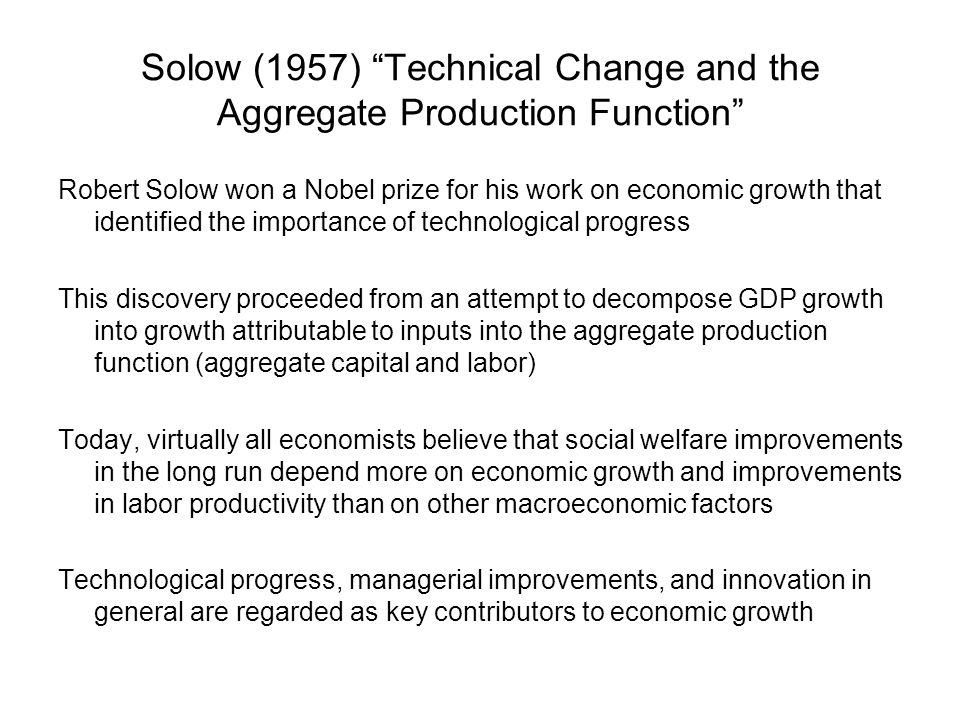 Solow (1957) “Technical Change and the Aggregate Production Function”

Robert Solow won a Nobel prize for his work on economic growth that identified the importance of technological progress

This discovery proceeded from an attempt to decompose GDP growth into growth attributable to inputs into the aggregate production function (aggregate capital and labor)

Today, virtually all economists believe that social welfare improvements in the long run depend more on economic growth and improvements in labor productivity than on other macroeconomic factors

Technological progress, managerial improvements, and innovation in general are regarded as key contributors to economic growth